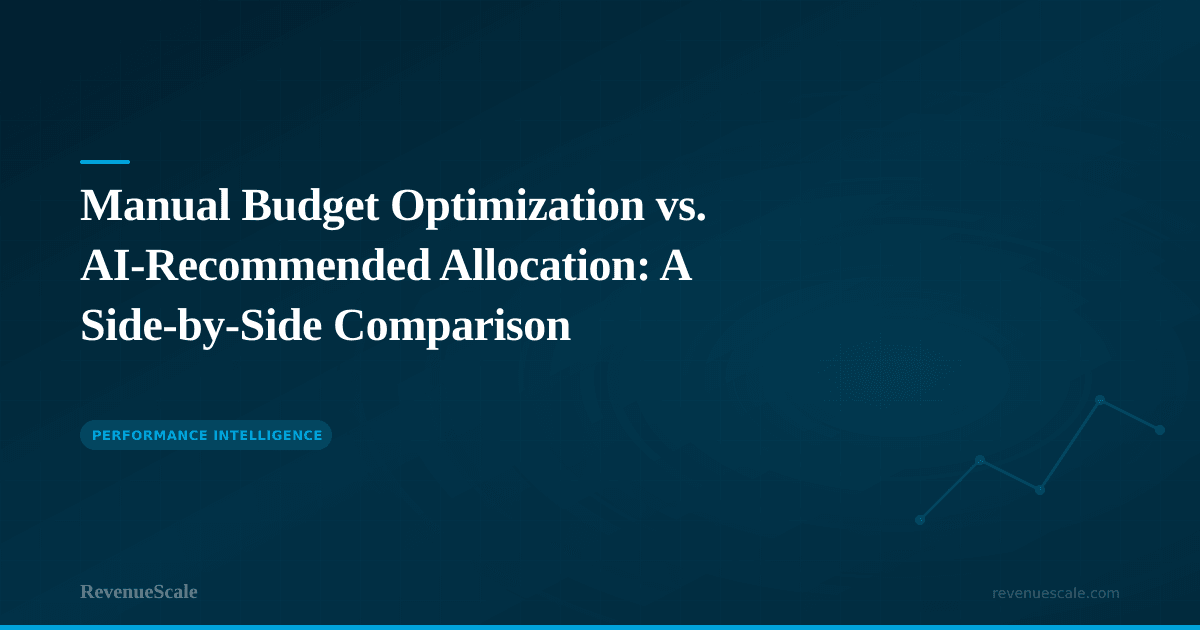 Manual Budget Optimization vs. AI-Recommended Allocation: A Side-by-Side Comparison

PERFORMANCE INTELLIGENCE

RevenueScale

revenuescale.com